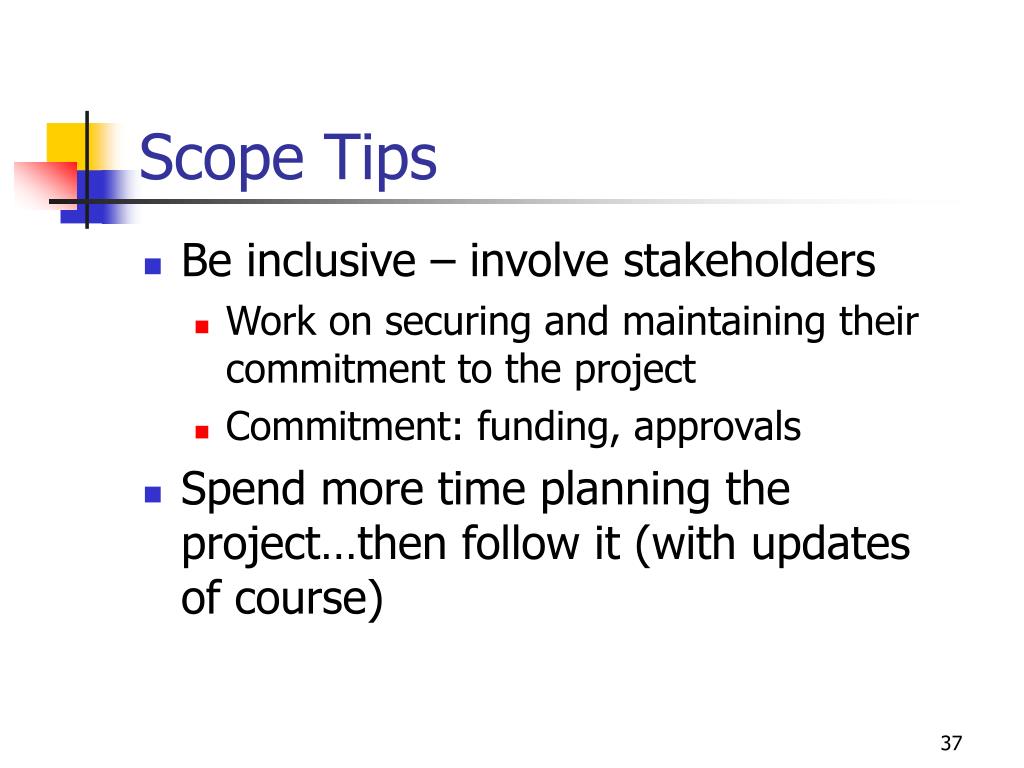 Scope Tips

- Be inclusive – involve stakeholders
  - Work on securing and maintaining their commitment to the project
  - Commitment: funding, approvals
- Spend more time planning the project…then follow it (with updates of course)

37